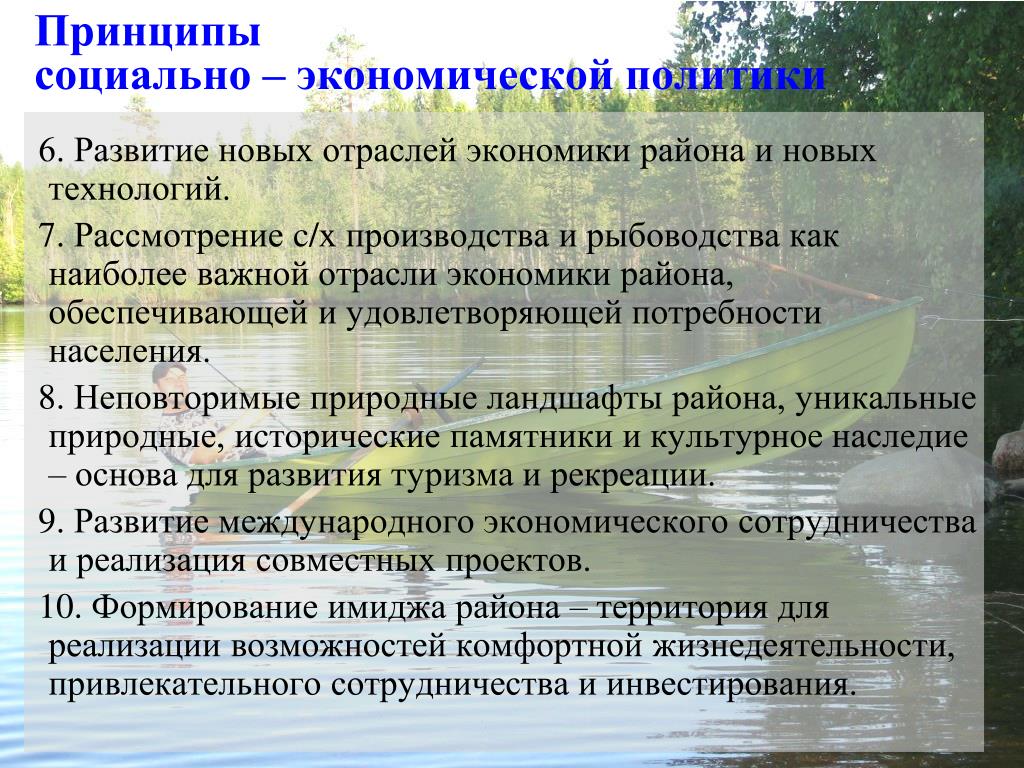 Принципы
социально – экономической политики

6. Развитие новых отраслей экономики района и новых технологий.

7. Рассмотрение с/х производства и рыбоводства как наиболее важной отрасли экономики района, обеспечивающей и удовлетворяющей потребности населения.

8. Неповторимые природные ландшафты района, уникальные природные, исторические памятники и культурное наследие – основа для развития туризма и рекреации.

9. Развитие международного экономического сотрудничества и реализация совместных проектов.

10. Формирование имиджа района – территория для реализации возможностей комфортной жизнедеятельности, привлекательного сотрудничества и инвестирования.